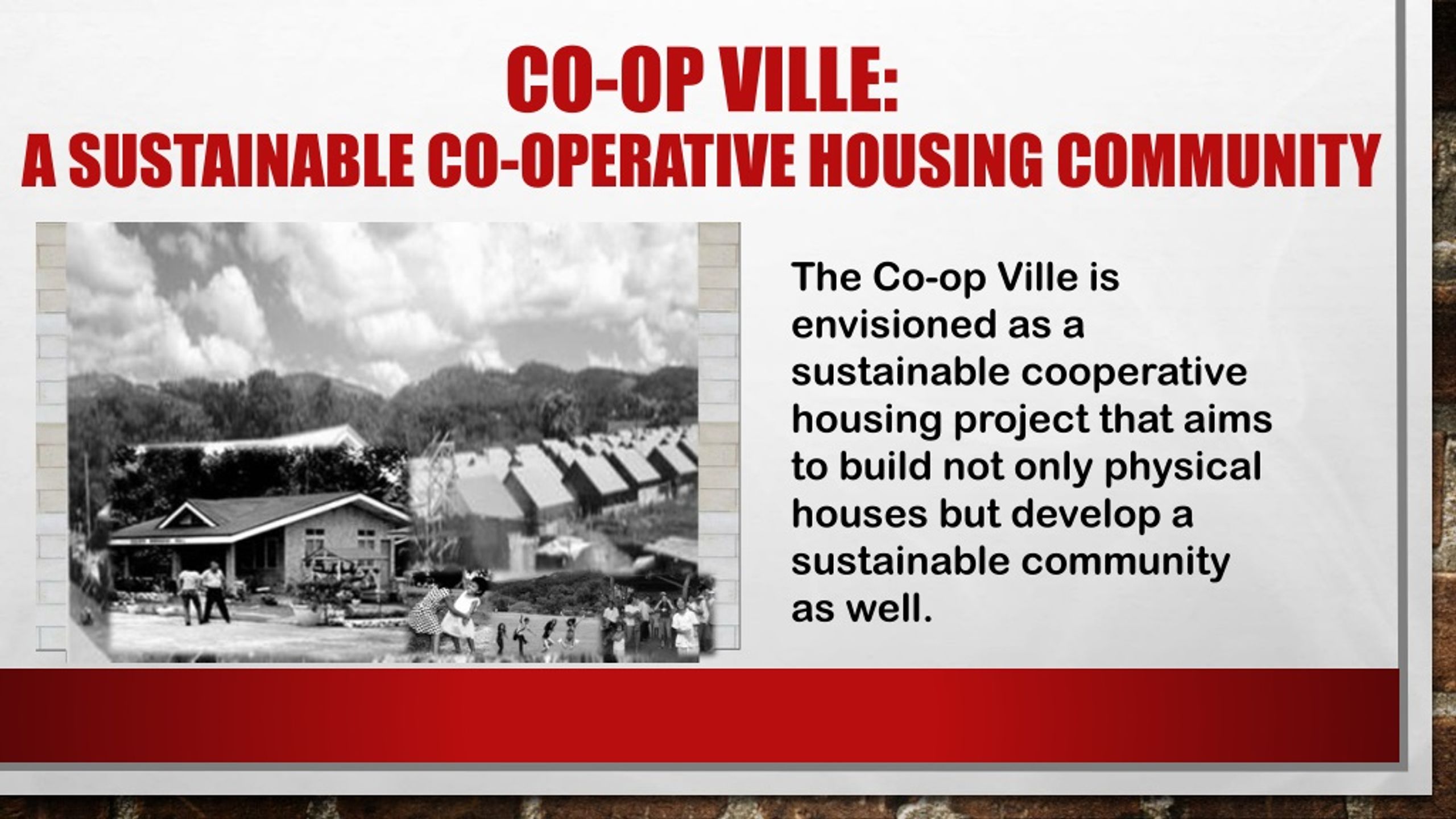 CO-OP VILLE:
A SUSTAINABLE CO-OPERATIVE HOUSING COMMUNITY

The Co-op Ville is envisioned as a sustainable cooperative housing project that aims to build not only physical houses but develop a sustainable community as well.